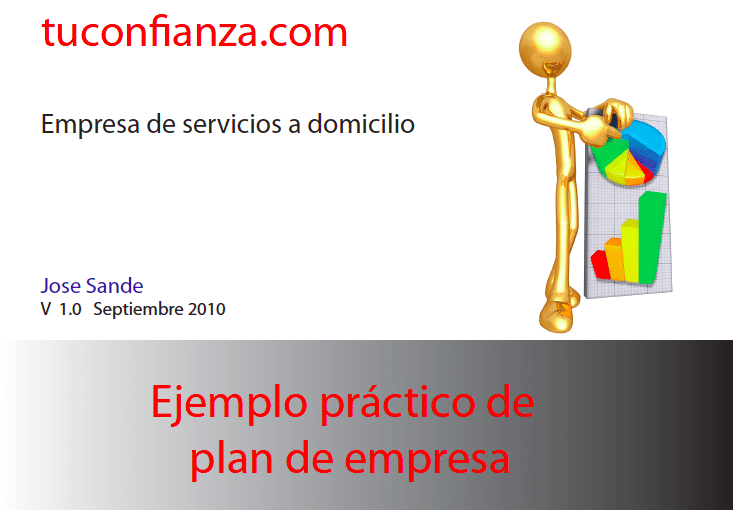 tuconfianza.com

Empresa de servicios a domicilio

Jose Sande
V 1.0 Septiembre 2010

Ejemplo práctico de plan de empresa